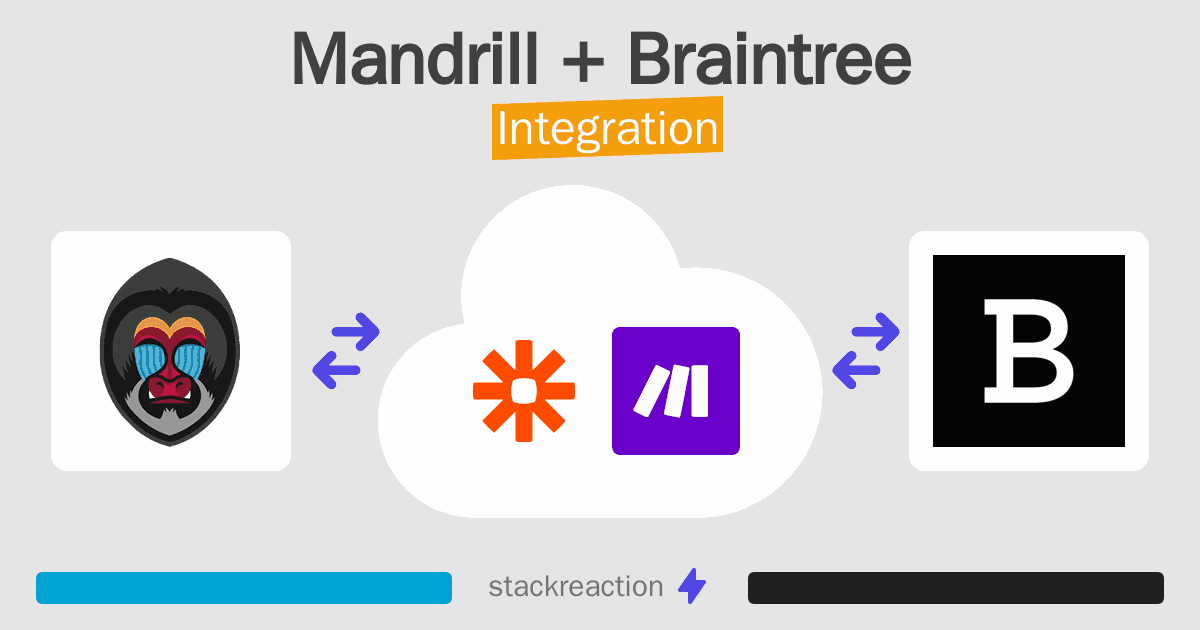 Mandrill + Braintree
Integration

B

stackreaction